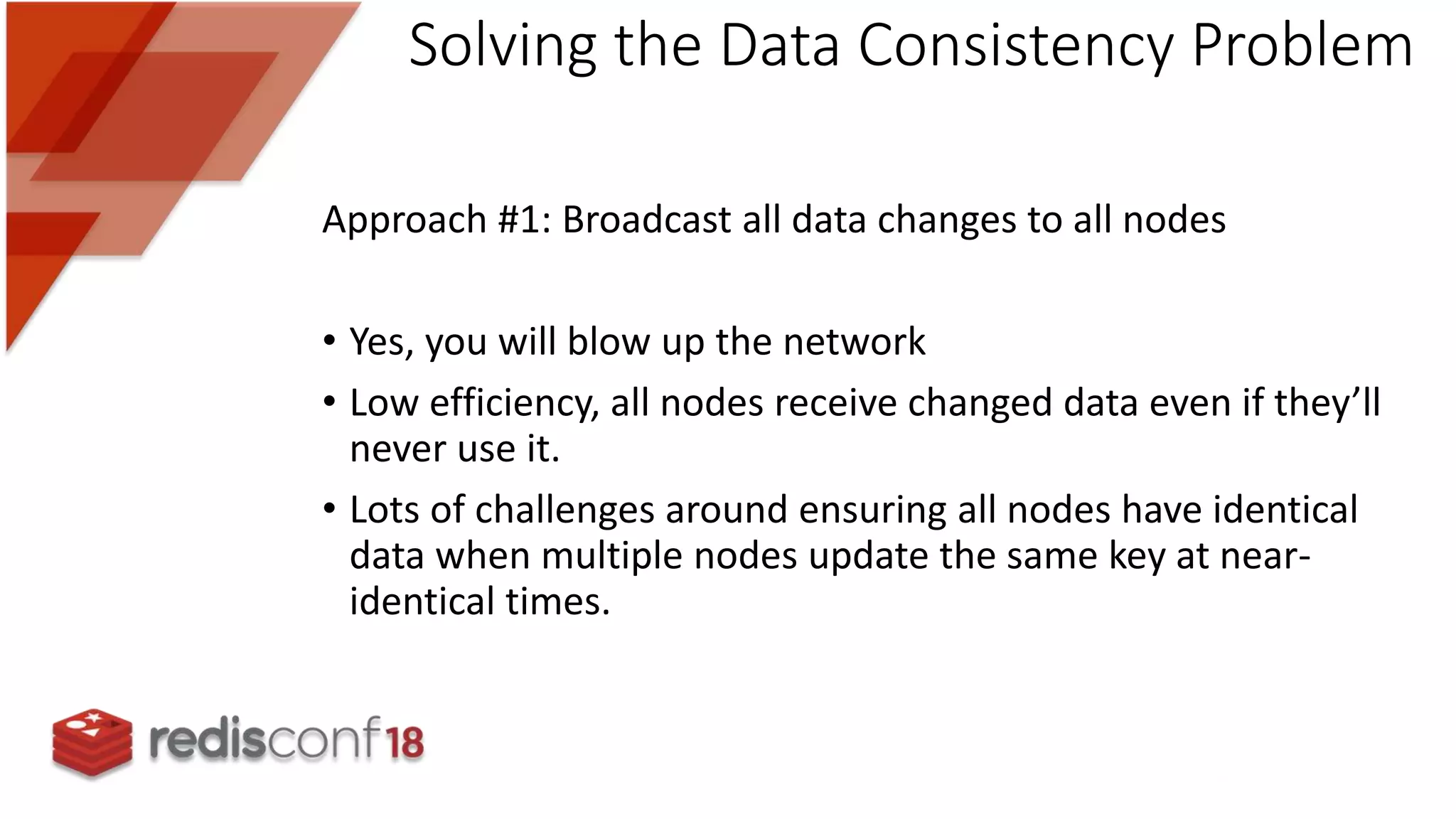 Solving the Data Consistency Problem

Approach #1: Broadcast all data changes to all nodes

• Yes, you will blow up the network
• Low efficiency, all nodes receive changed data even if they'll never use it.
• Lots of challenges around ensuring all nodes have identical data when multiple nodes update the same key at near-identical times.

redisconf18